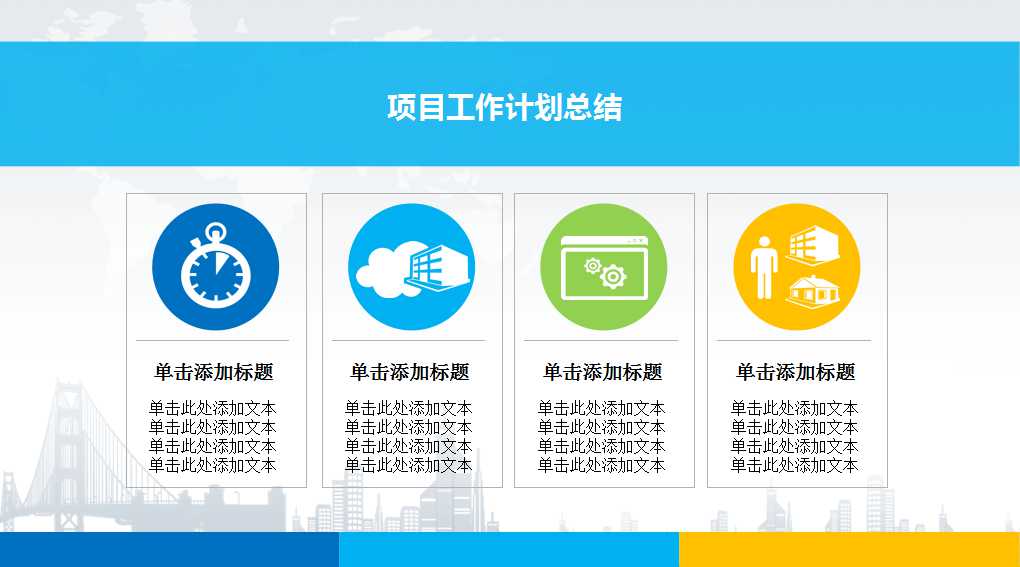 项目工作计划总结

单击添加标题

单击此处添加文本
单击此处添加文本
单击此处添加文本
单击此处添加文本

单击添加标题

单击此处添加文本
单击此处添加文本
单击此处添加文本
单击此处添加文本

单击添加标题

单击此处添加文本
单击此处添加文本
单击此处添加文本
单击此处添加文本

单击添加标题

单击此处添加文本
单击此处添加文本
单击此处添加文本
单击此处添加文本